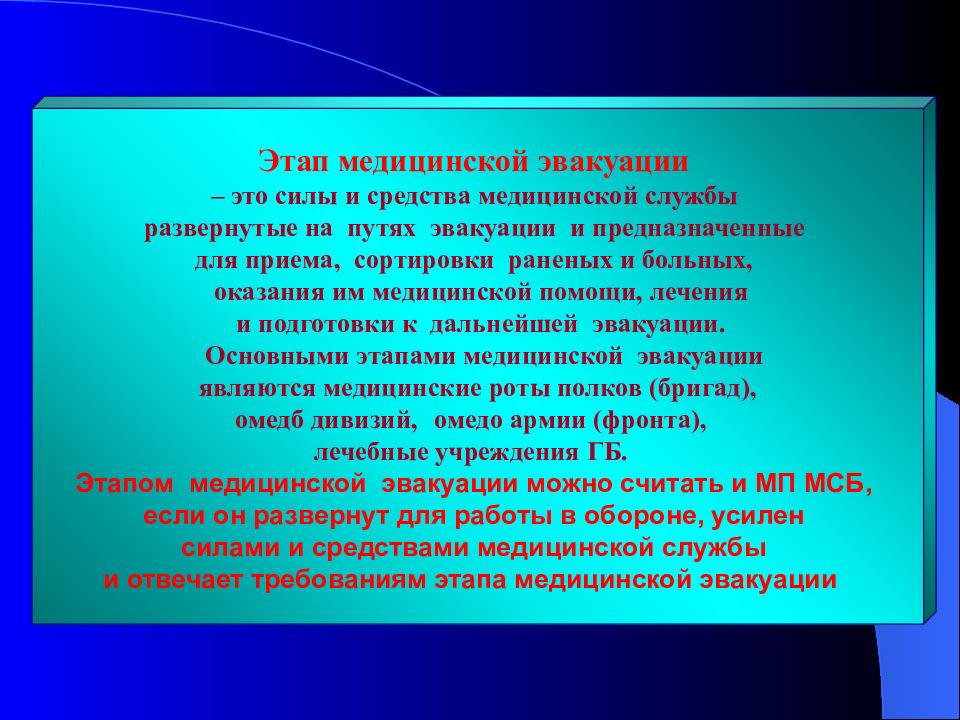 Этап медицинской эвакуации
– это силы и средства медицинской службы развернутые на путях эвакуации и предназначенные для приема, сортировки раненых и больных, оказания им медицинской помощи, лечения и подготовки к дальнейшей эвакуации.
Основными этапами медицинской эвакуации являются медицинские роты полков (бригад), омедб дивизий, омедо армии (фронта), лечебные учреждения ГБ.
Этапом медицинской эвакуации можно считать и МП МСБ, если он развернут для работы в обороне, усилен силами и средствами медицинской службы и отвечает требованиям этапа медицинской эвакуации